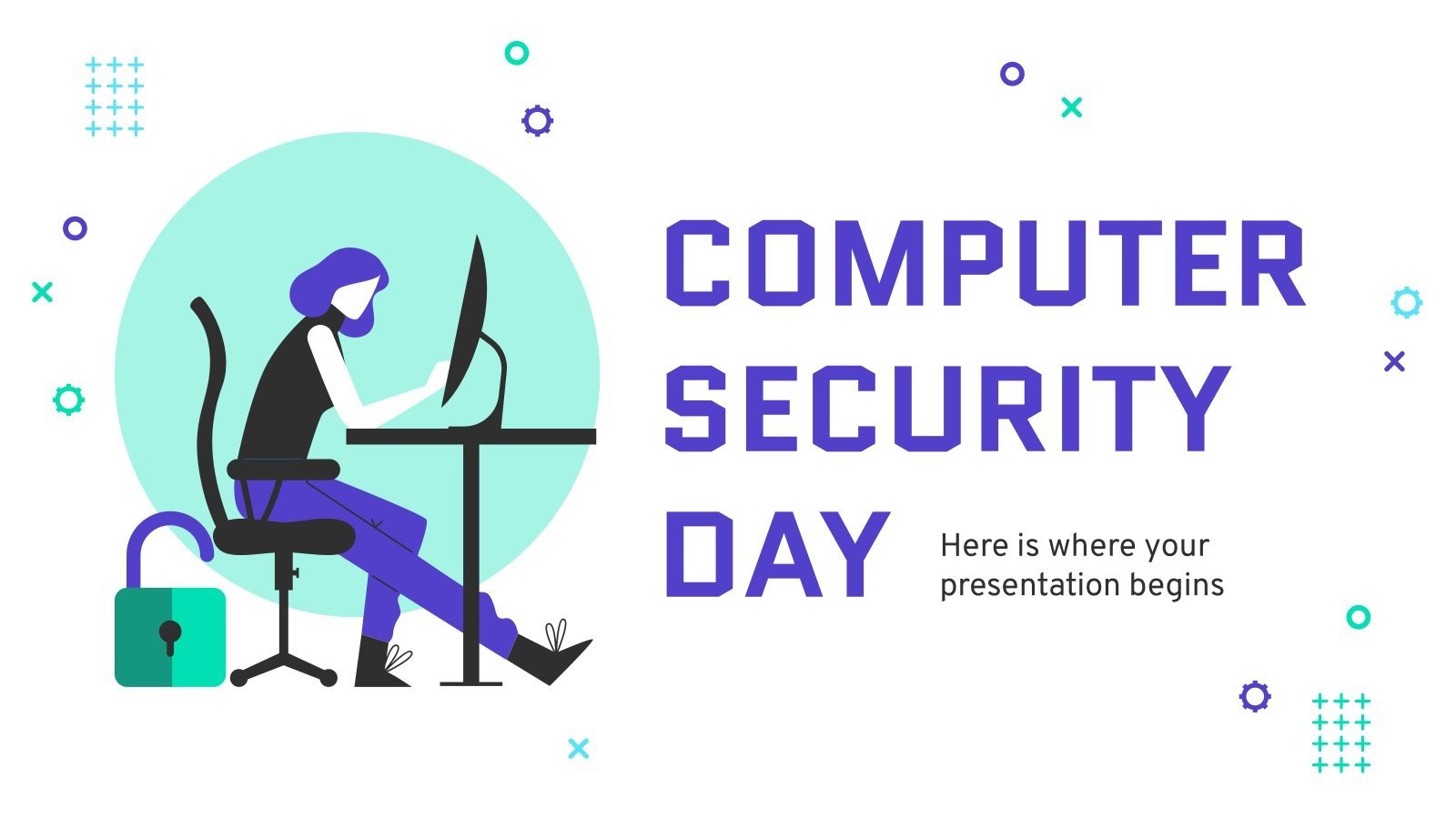 COMPUTER SECURITY DAY

Here is where your presentation begins